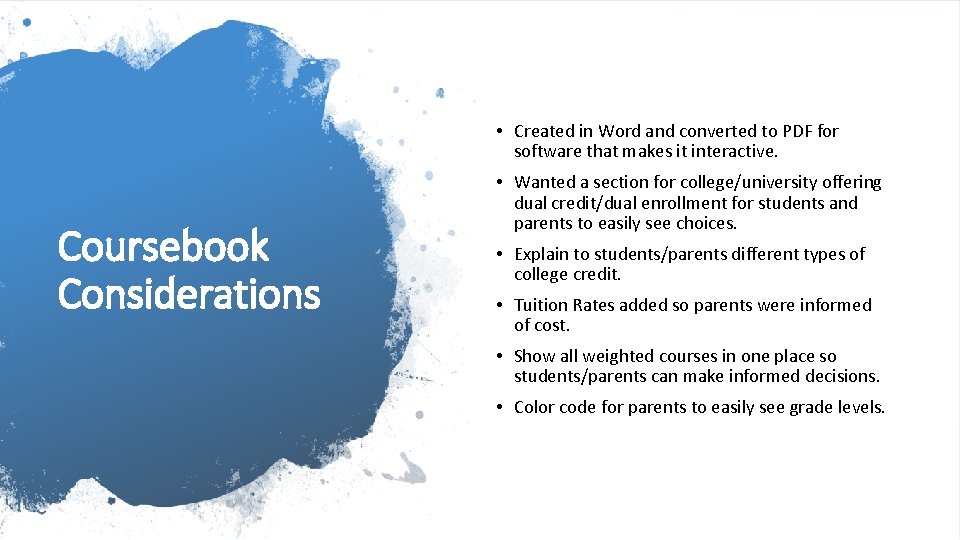 Coursebook Considerations

• Created in Word and converted to PDF for software that makes it interactive.
• Wanted a section for college/university offering dual credit/dual enrollment for students and parents to easily see choices.
• Explain to students/parents different types of college credit.
• Tuition Rates added so parents were informed of cost.
• Show all weighted courses in one place so students/parents can make informed decisions.
• Color code for parents to easily see grade levels.